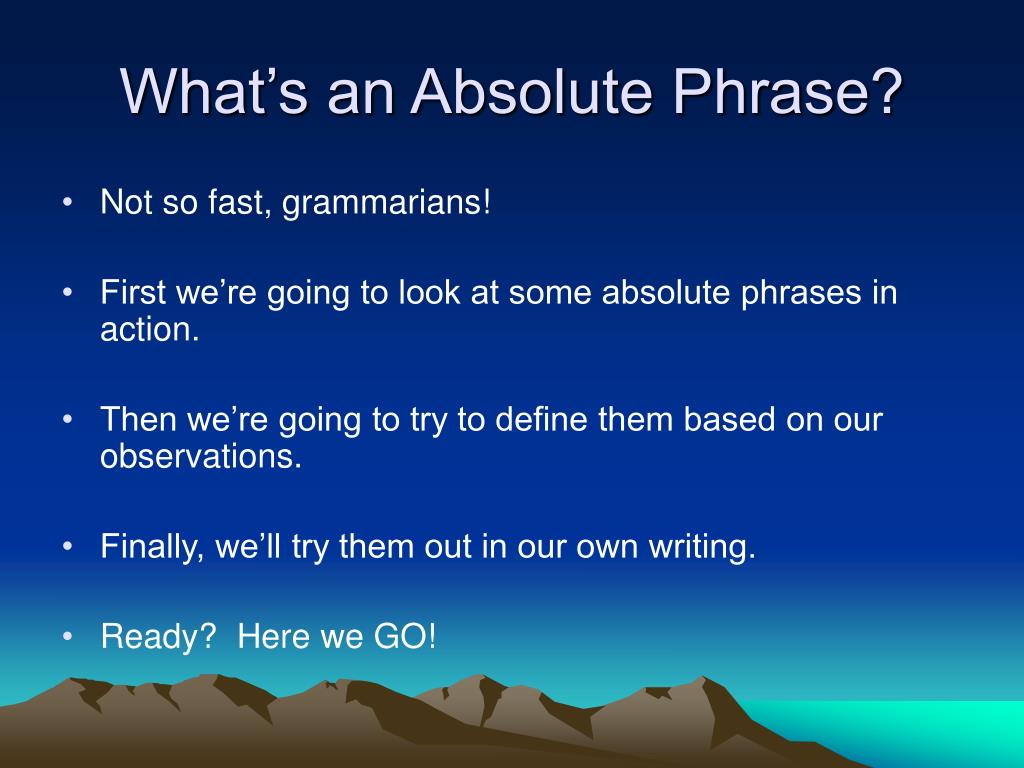 What’s an Absolute Phrase?

• Not so fast, grammarians!

• First we’re going to look at some absolute phrases in action.

• Then we’re going to try to define them based on our observations.

• Finally, we’ll try them out in our own writing.

• Ready? Here we GO!